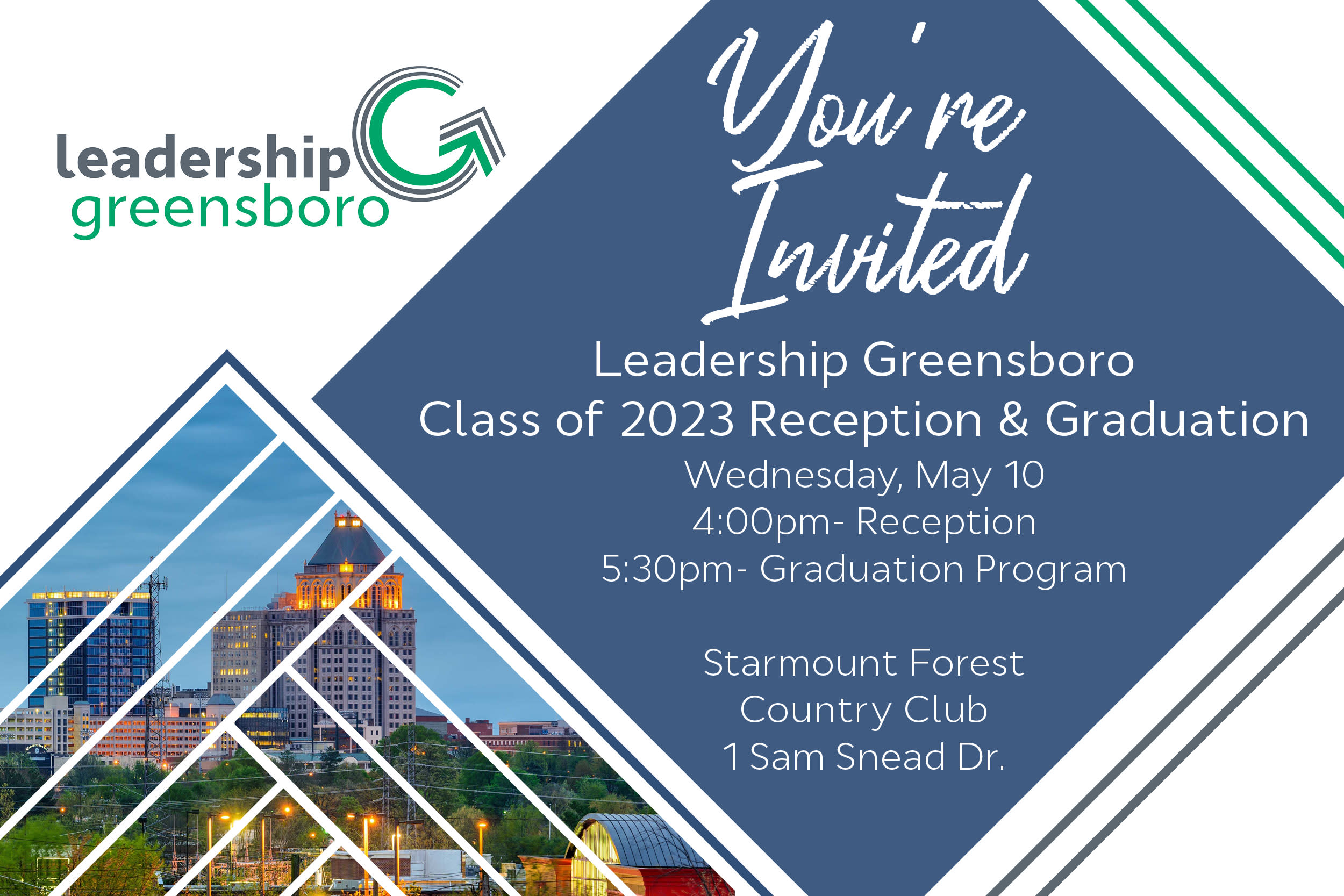 leadership greensboro

You're Invited

Leadership Greensboro
Class of 2023 Reception & Graduation
Wednesday, May 10
4:00pm- Reception
5:30pm- Graduation Program

Starmount Forest
Country Club
1 Sam Snead Dr.